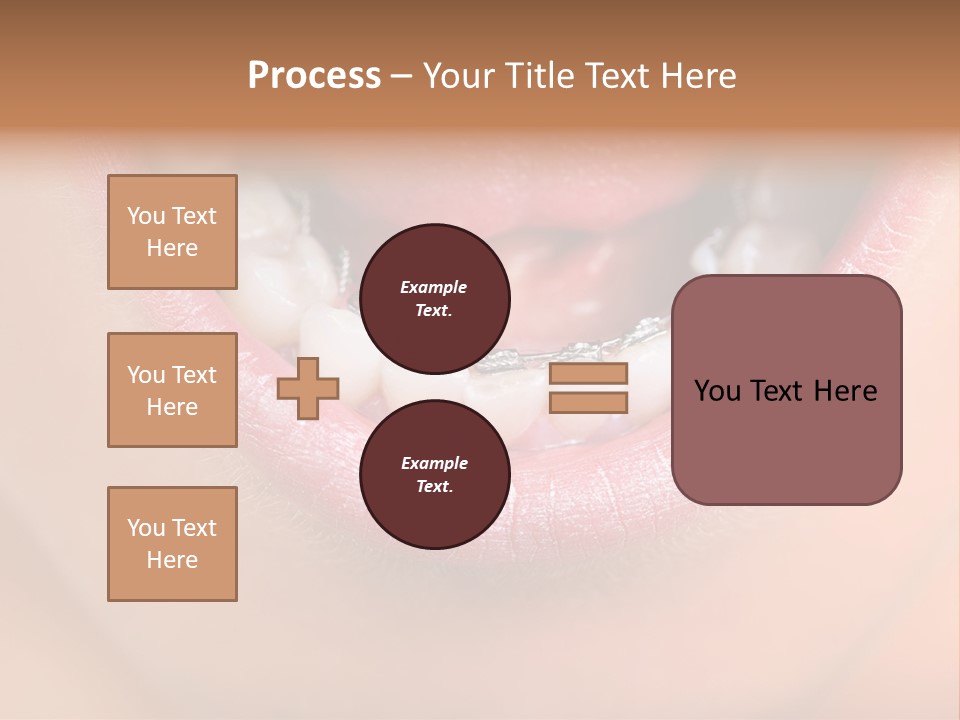 Process – Your Title Text Here

You Text Here

You Text Here

You Text Here

Example Text.

Example Text.

You Text Here